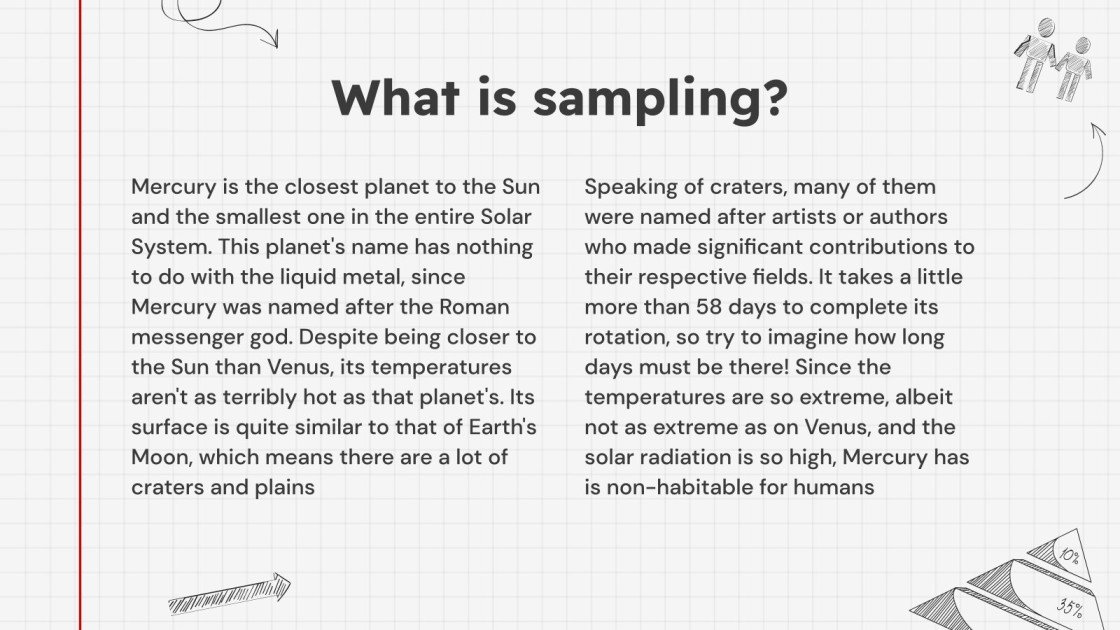 What is sampling?

Mercury is the closest planet to the Sun and the smallest one in the entire Solar System. This planet's name has nothing to do with the liquid metal, since Mercury was named after the Roman messenger god. Despite being closer to the Sun than Venus, its temperatures aren't as terribly hot as that planet's. Its surface is quite similar to that of Earth's Moon, which means there are a lot of craters and plains

Speaking of craters, many of them were named after artists or authors who made significant contributions to their respective fields. It takes a little more than 58 days to complete its rotation, so try to imagine how long days must be there! Since the temperatures are so extreme, albeit not as extreme as on Venus, and the solar radiation is so high, Mercury has is non-habitable for humans

10%

35%